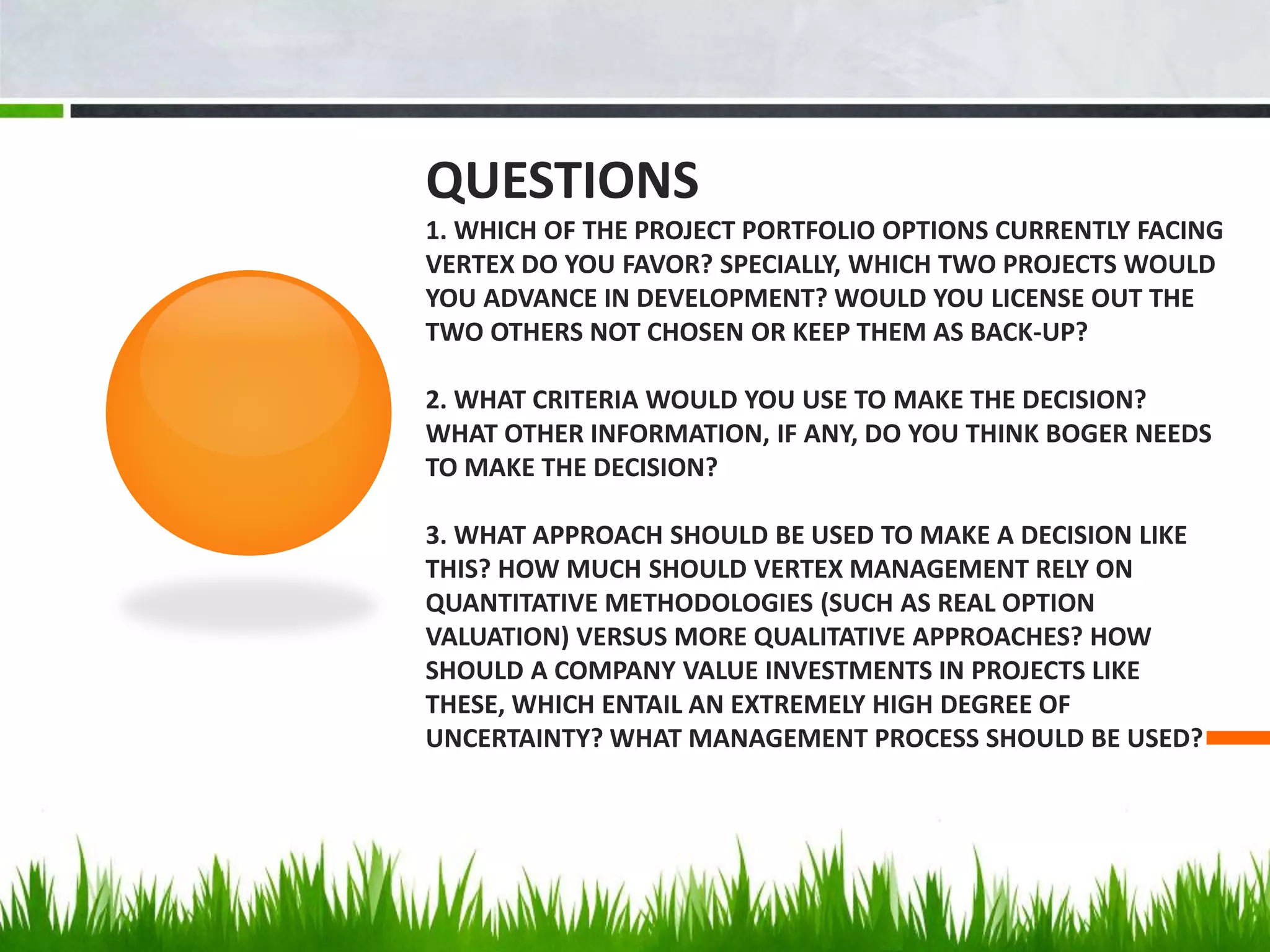 QUESTIONS

1. WHICH OF THE PROJECT PORTFOLIO OPTIONS CURRENTLY FACING VERTEX DO YOU FAVOR? SPECIALLY, WHICH TWO PROJECTS WOULD YOU ADVANCE IN DEVELOPMENT? WOULD YOU LICENSE OUT THE TWO OTHERS NOT CHOSEN OR KEEP THEM AS BACK-UP?

2. WHAT CRITERIA WOULD YOU USE TO MAKE THE DECISION? WHAT OTHER INFORMATION, IF ANY, DO YOU THINK BOGER NEEDS TO MAKE THE DECISION?

3. WHAT APPROACH SHOULD BE USED TO MAKE A DECISION LIKE THIS? HOW MUCH SHOULD VERTEX MANAGEMENT RELY ON QUANTITATIVE METHODOLOGIES (SUCH AS REAL OPTION VALUATION) VERSUS MORE QUALITATIVE APPROACHES? HOW SHOULD A COMPANY VALUE INVESTMENTS IN PROJECTS LIKE THESE, WHICH ENTAIL AN EXTREMELY HIGH DEGREE OF UNCERTAINTY? WHAT MANAGEMENT PROCESS SHOULD BE USED?